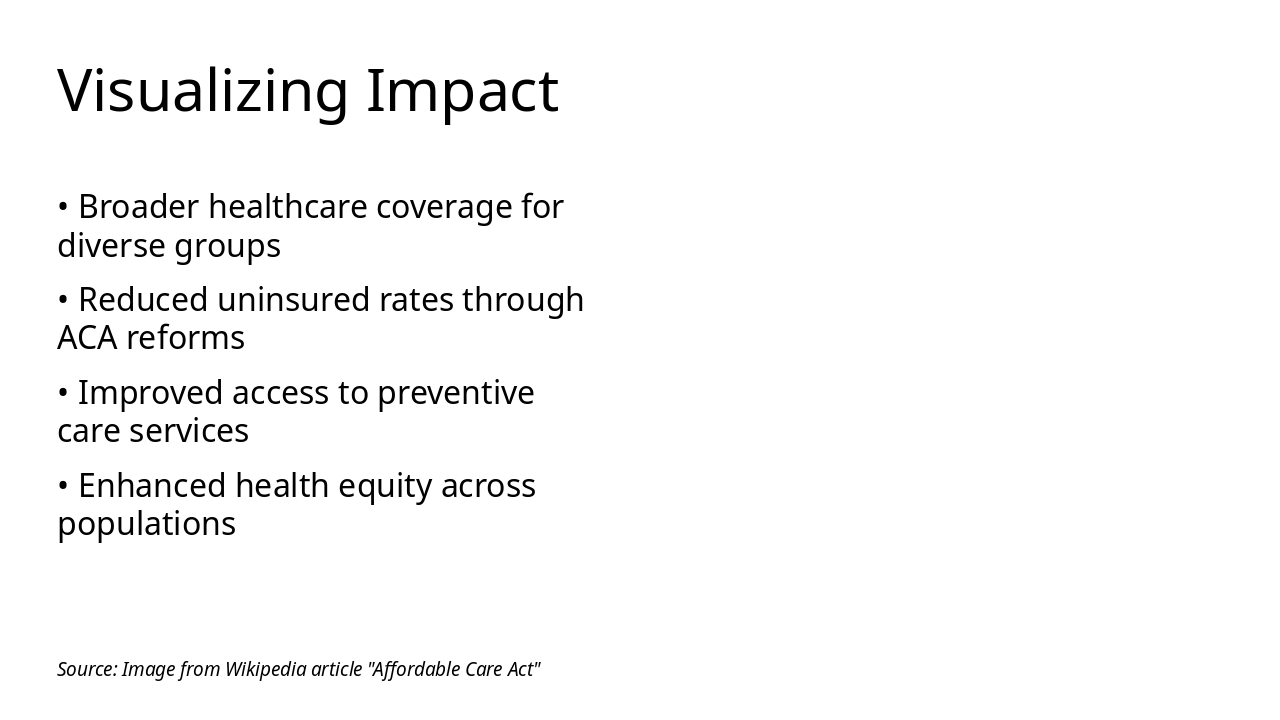 Visualizing Impact

• Broader healthcare coverage for diverse groups

• Reduced uninsured rates through ACA reforms

• Improved access to preventive care services

• Enhanced health equity across populations

Source: Image from Wikipedia article "Affordable Care Act"